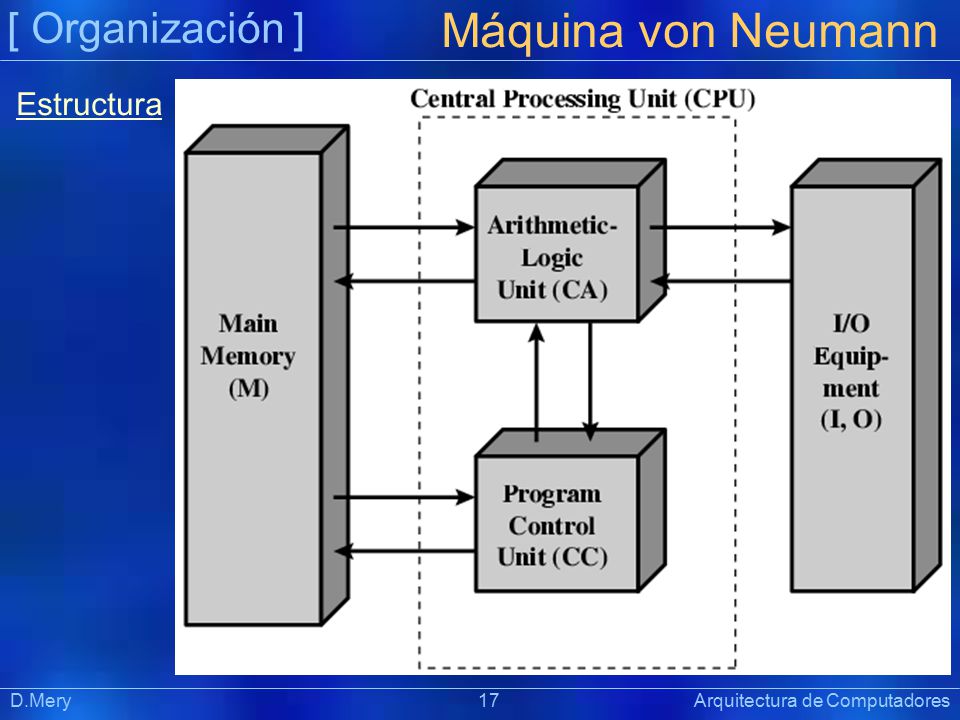 [ Organización ]

Máquina von Neumann

Estructura

Central Processing Unit (CPU)

Main Memory (M)

Arithmetic-Logic Unit (CA)

Program Control Unit (CC)

I/O Equipment (I, O)

D.Mery

17

Arquitectura de Computadores